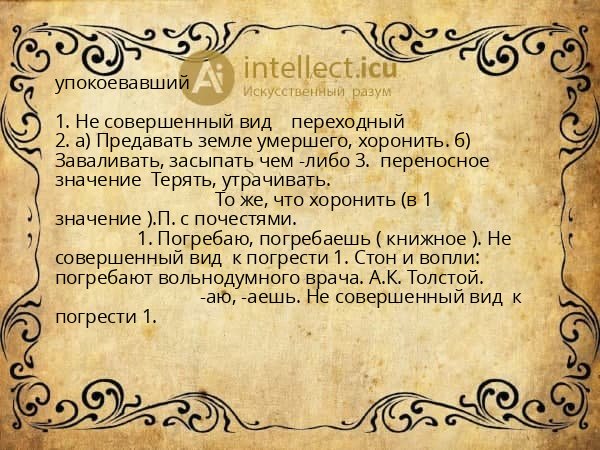 Ai intellect.icu
Искусственный разум

упокоевавший

1. Не совершенный вид переходный
2. а) Предавать земле умершего, хоронить. б) Заваливать, засыпать чем -либо 3. переносное значение Терять, утрачивать.
То же, что хоронить (в 1 значение ).П. с почестями.
1. Погребаю, погребаешь ( книжное ). Не совершенный вид к погрести 1. Стон и вопли: погребают вольнодумного врача. А.К. Толстой.
-аю, -аешь. Не совершенный вид к погрести 1.